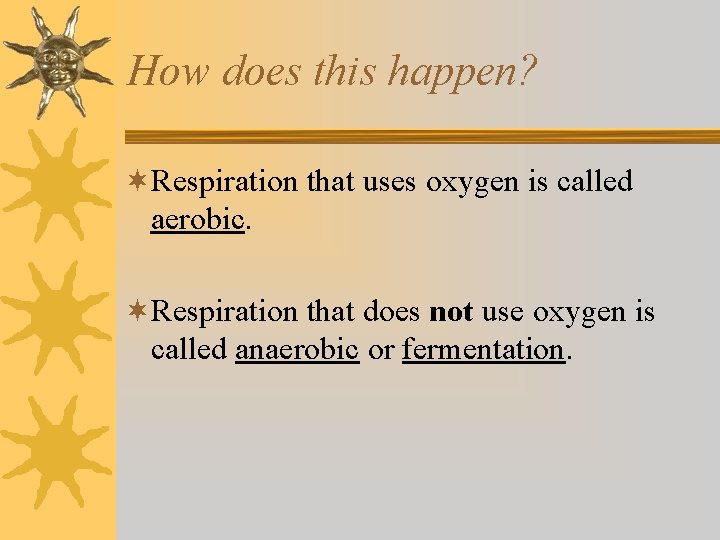 How does this happen?

Respiration that uses oxygen is called aerobic.

Respiration that does not use oxygen is called anaerobic or fermentation.